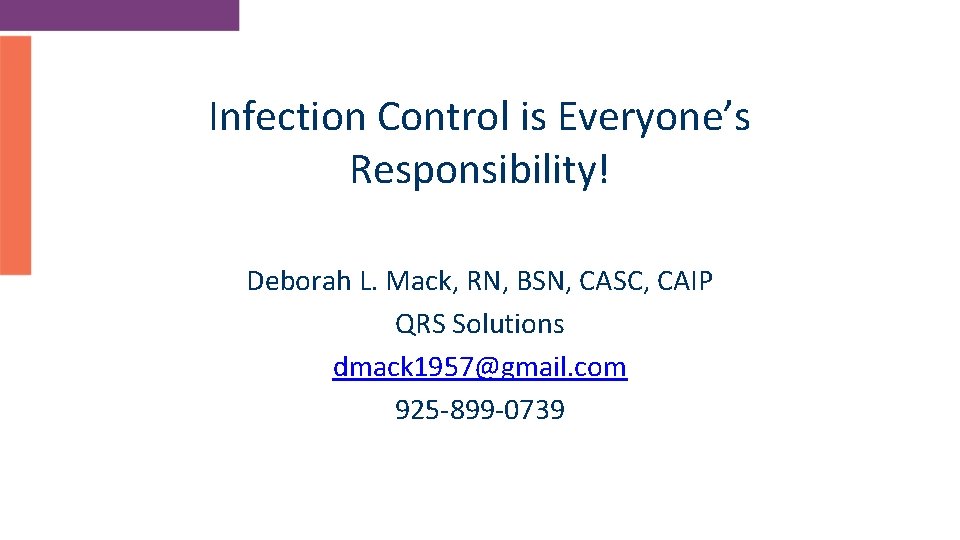 Infection Control is Everyone's Responsibility!

Deborah L. Mack, RN, BSN, CASC, CAIP
QRS Solutions
dmack1957@gmail.com
925-899-0739